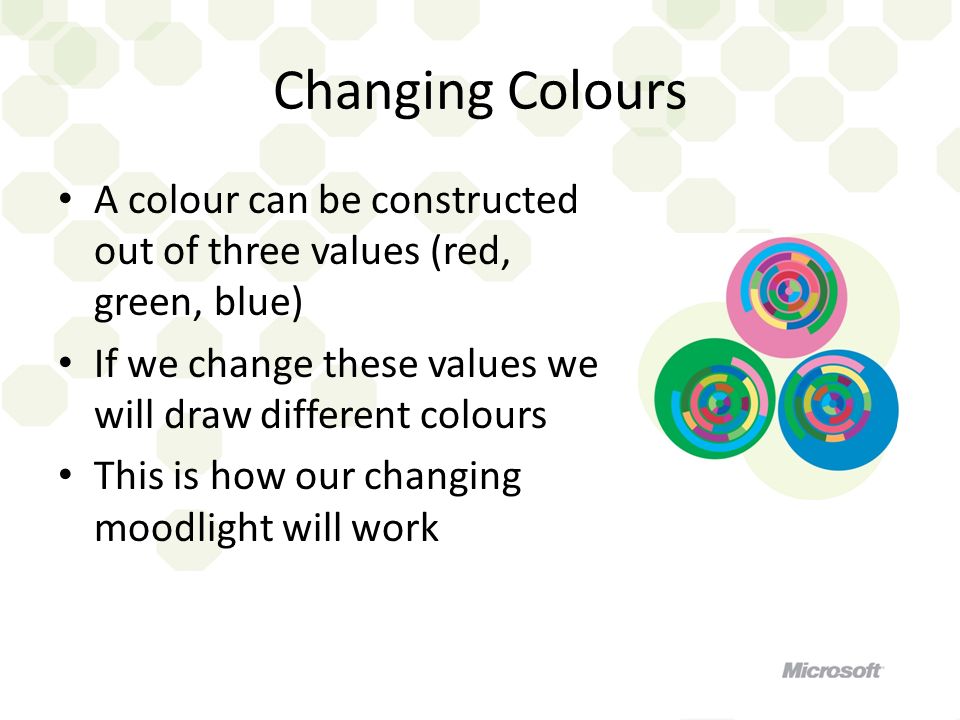 Changing Colours

• A colour can be constructed out of three values (red, green, blue)
• If we change these values we will draw different colours
• This is how our changing moodlight will work

Microsoft